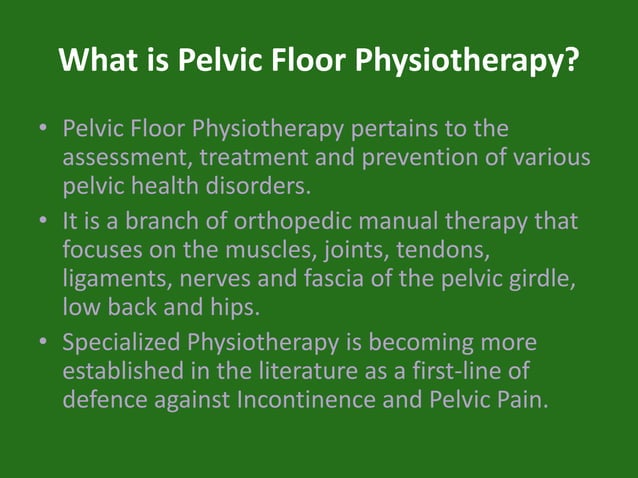 What is Pelvic Floor Physiotherapy?

• Pelvic Floor Physiotherapy pertains to the assessment, treatment and prevention of various pelvic health disorders.
• It is a branch of orthopedic manual therapy that focuses on the muscles, joints, tendons, ligaments, nerves and fascia of the pelvic girdle, low back and hips.
• Specialized Physiotherapy is becoming more established in the literature as a first-line of defence against Incontinence and Pelvic Pain.